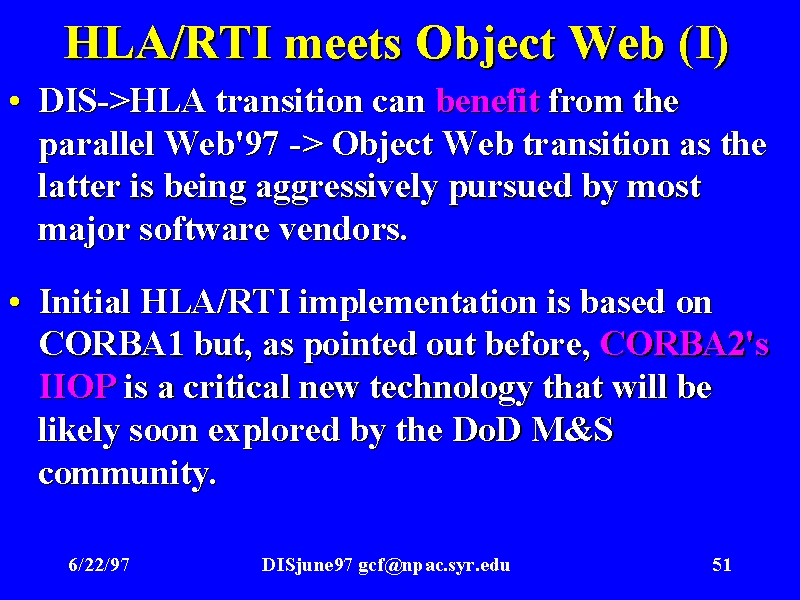 HLA/RTI meets Object Web (I)

• DIS->HLA transition can benefit from the parallel Web'97 -> Object Web transition as the latter is being aggressively pursued by most major software vendors.

• Initial HLA/RTI implementation is based on CORBA1 but, as pointed out before, CORBA2's IIOP is a critical new technology that will be likely soon explored by the DoD M&S community.

6/22/97 DISjune97 gcf@npac.syr.edu 51